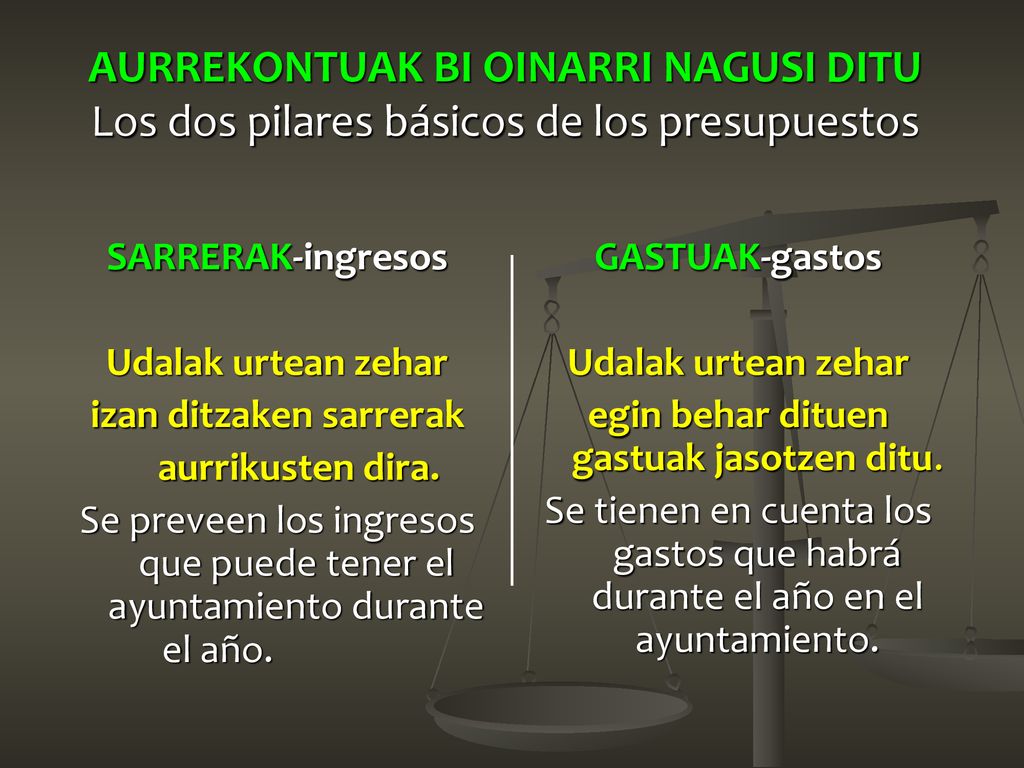 AURREKONTUAK BI OINARRI NAGUSI DITU
Los dos pilares básicos de los presupuestos

SARRERAK-ingresos

Udalak urtean zehar izan ditzaken sarrerak aurrikusten dira.

Se preveen los ingresos que puede tener el ayuntamiento durante el año.

GASTUAK-gastos

Udalak urtean zehar egin behar dituen gastuak jasotzen ditu.

Se tienen en cuenta los gastos que habrá durante el año en el ayuntamiento.